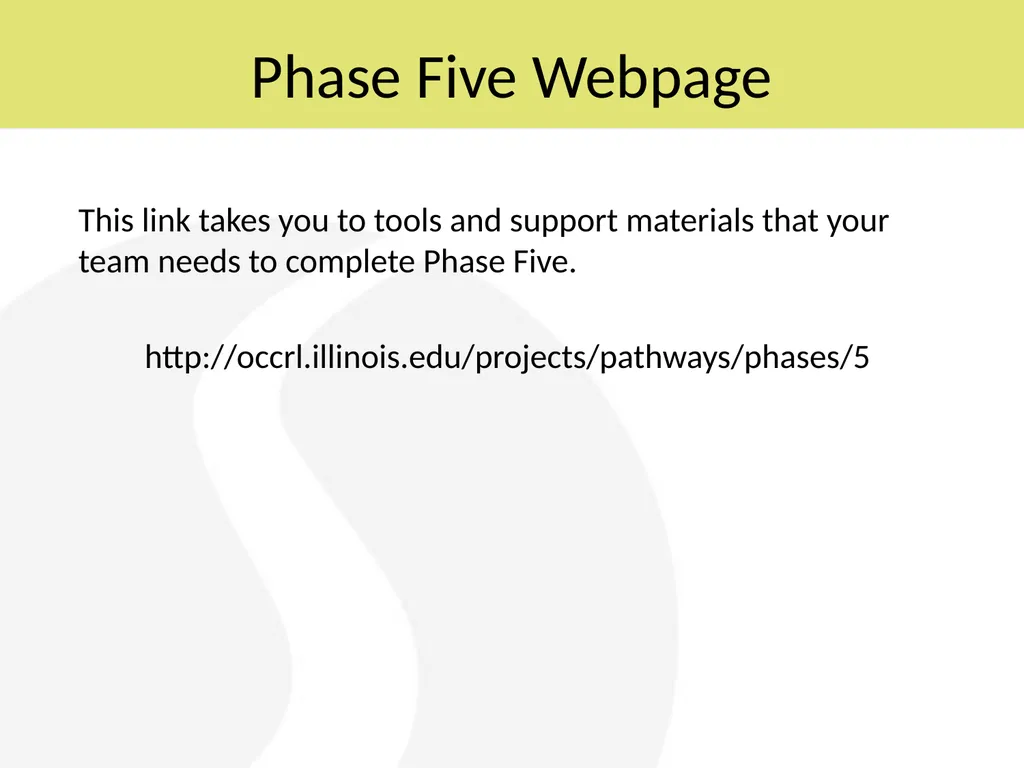 Phase Five Webpage

This link takes you to tools and support materials that your team needs to complete Phase Five.

http://occrl.illinois.edu/projects/pathways/phases/5